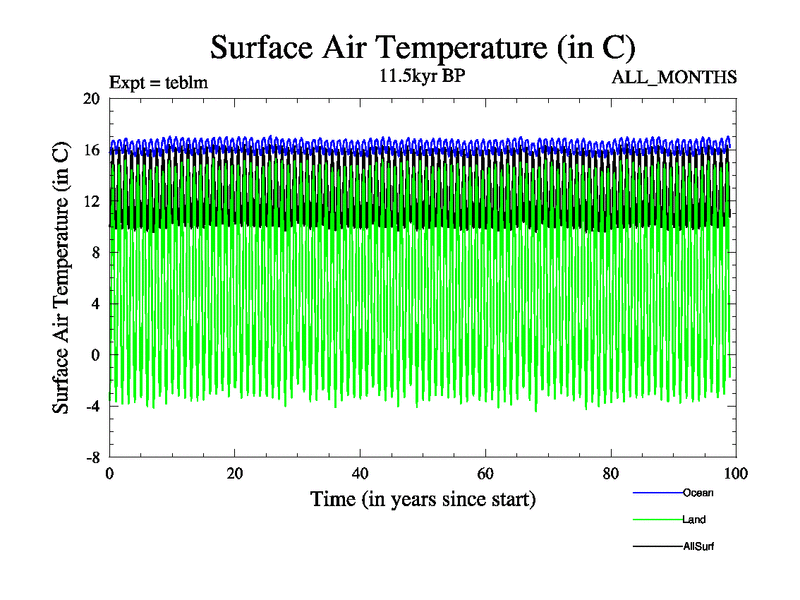 Surface Air Temperature (in C)

Expt = teblm

11.5kyr BP

ALL_MONTHS

Surface Air Temperature (in C)

20
16
12
8
4
0
-4
-8

0
20
40
60
80
100

Time (in years since start)

Ocean
Land
AllSurf